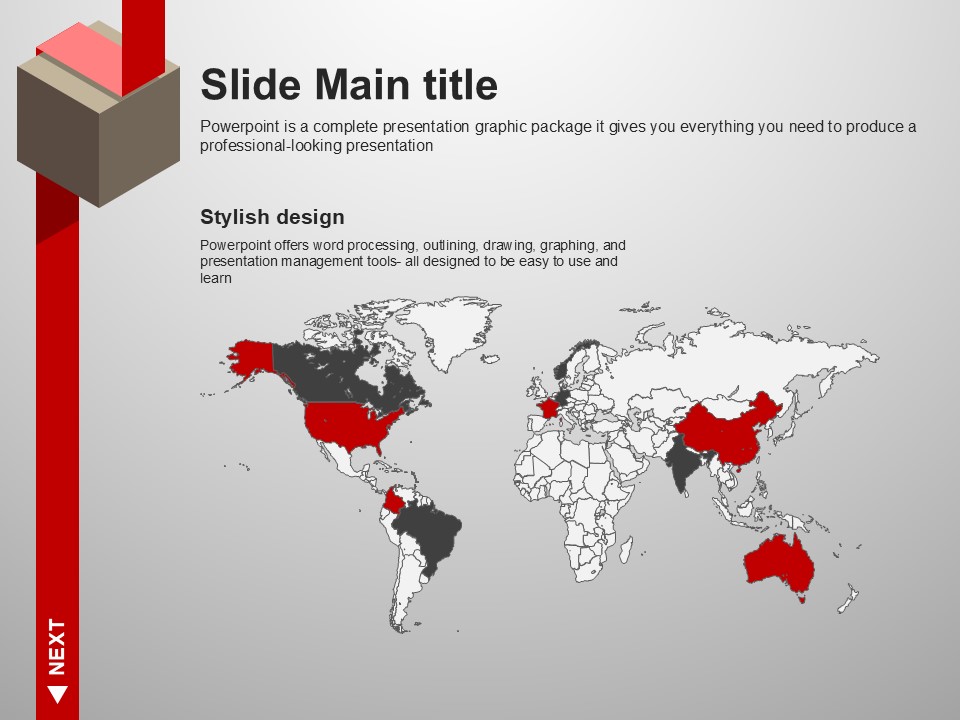 Slide Main title

Powerpoint is a complete presentation graphic package it gives you everything you need to produce a professional-looking presentation

Stylish design

Powerpoint offers word processing, outlining, drawing, graphing, and presentation management tools- all designed to be easy to use and learn

NEXT